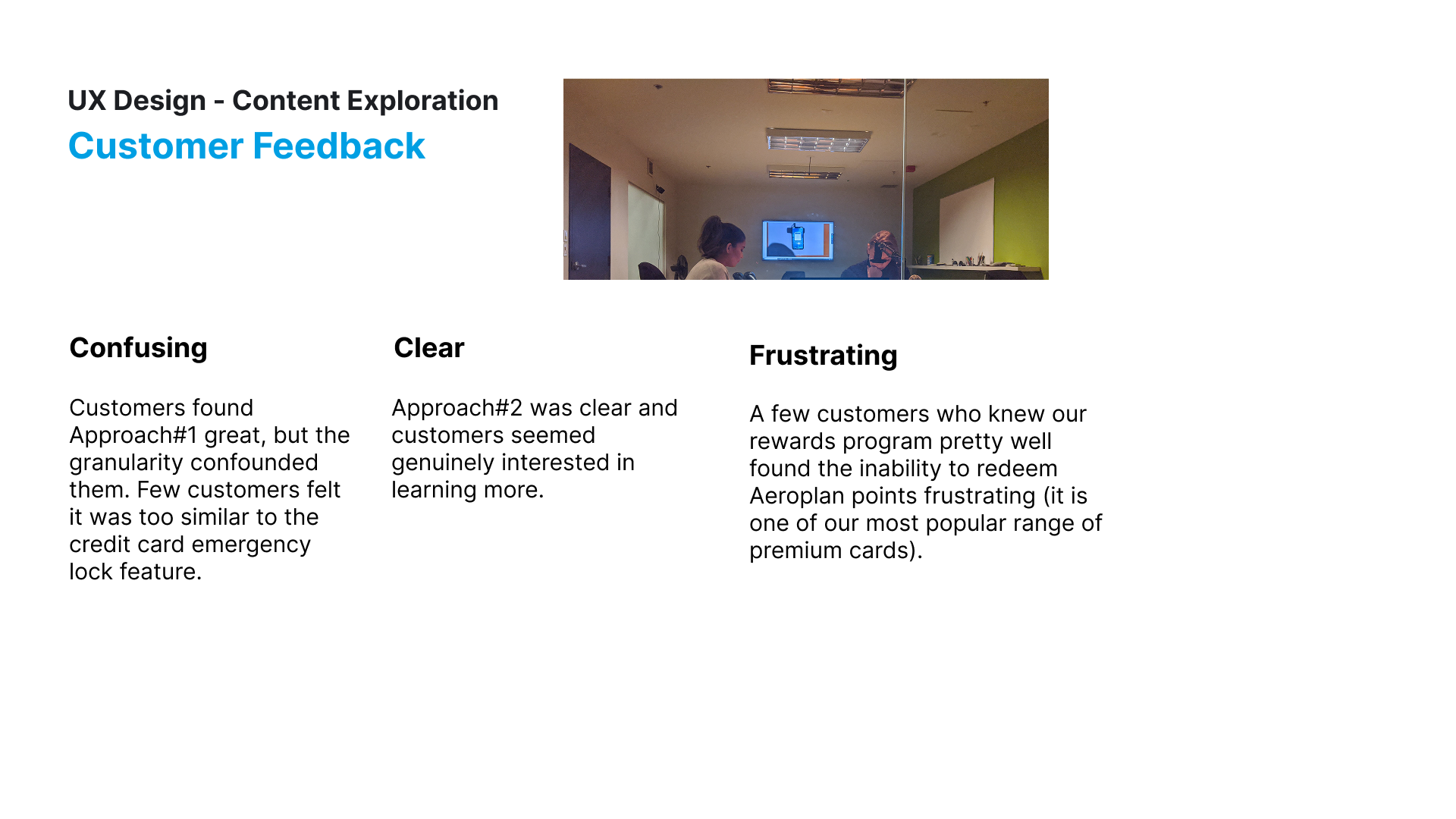 UX Design - Content Exploration

Customer Feedback

Confusing

Customers found Approach#1 great, but the granularity confounded them. Few customers felt it was too similar to the credit card emergency lock feature.

Clear

Approach#2 was clear and customers seemed genuinely interested in learning more.

Frustrating

A few customers who knew our rewards program pretty well found the inability to redeem Aeroplan points frustrating (it is one of our most popular range of premium cards).